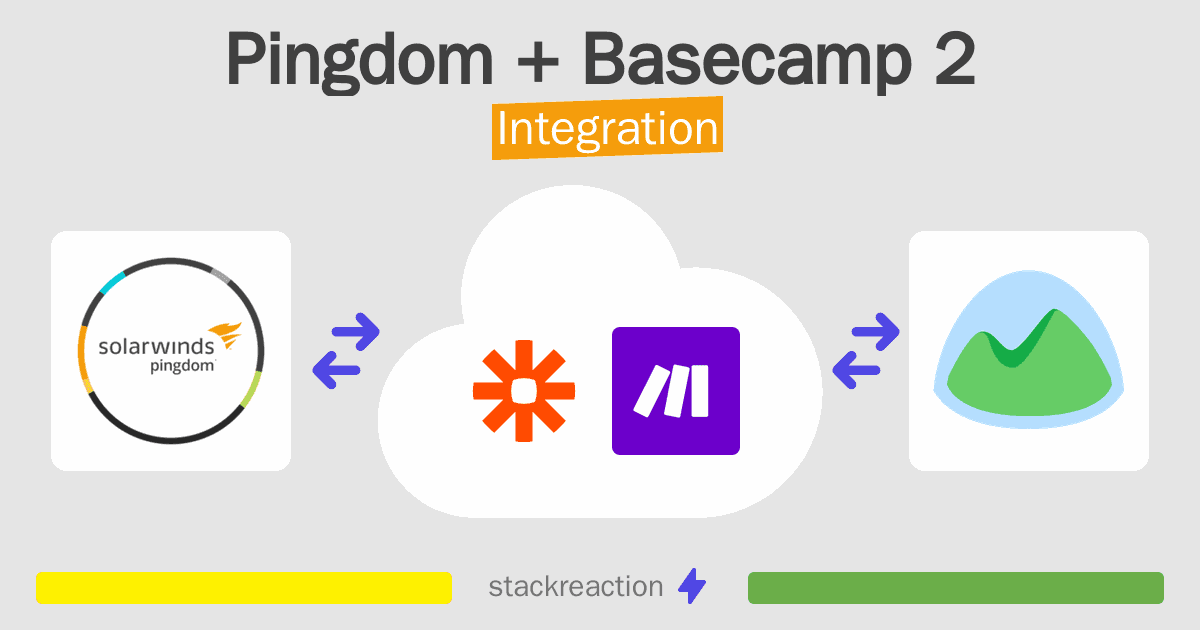 Pingdom + Basecamp 2

Integration

solarwinds
pingdom

stackreaction